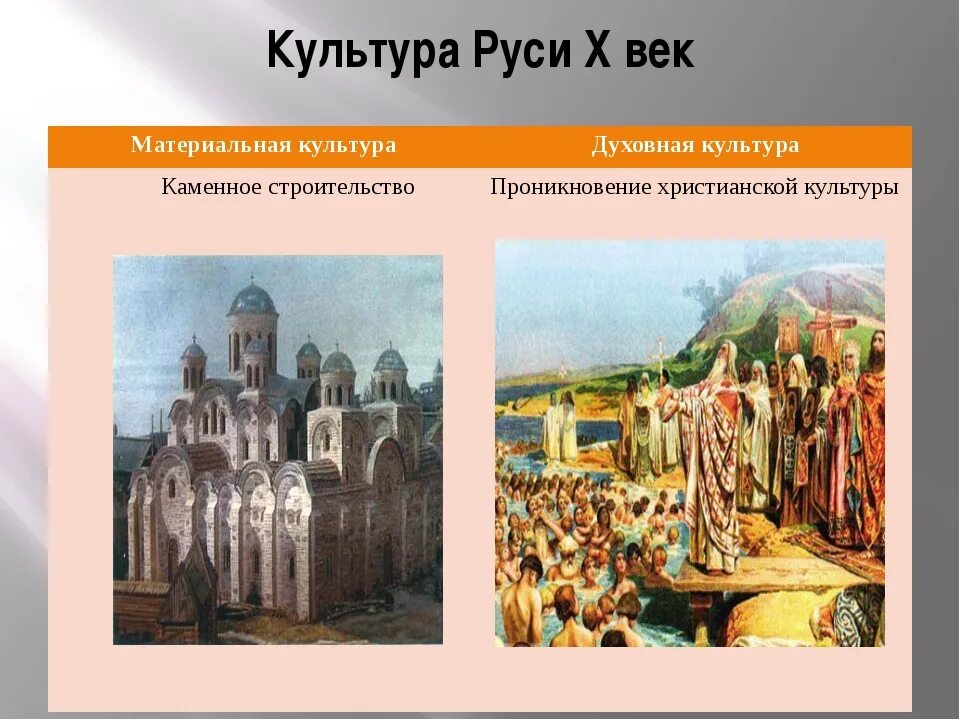 Культура Руси X век

| Материальная культура | Духовная культура |
|---|---|
| Каменное строительство | Проникновение христианской культуры |